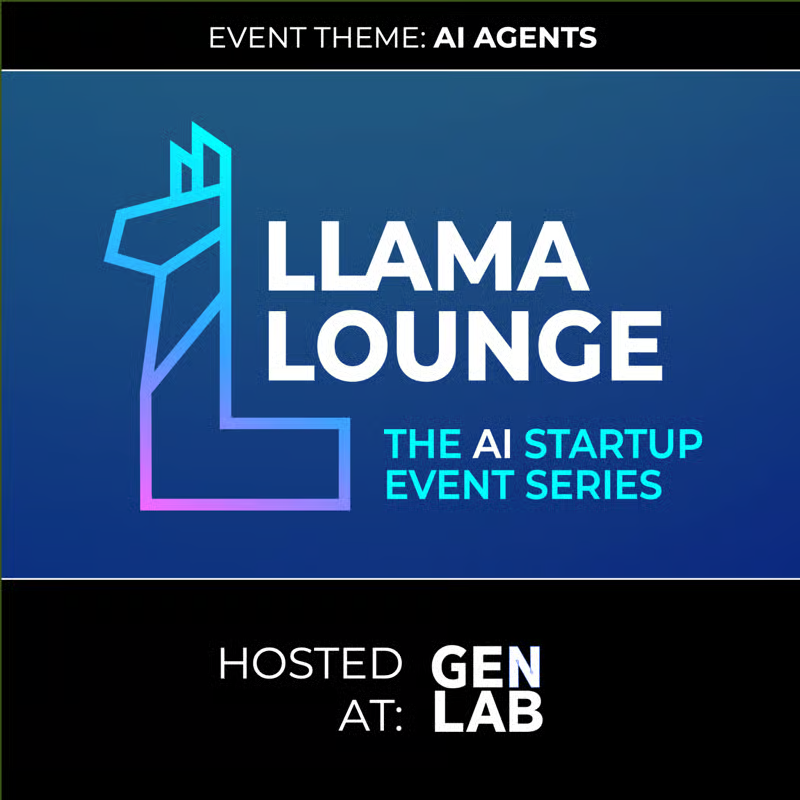 EVENT THEME: AI AGENTS

LLAMA LOUNGE

THE AI STARTUP EVENT SERIES

HOSTED AT: GEN LAB